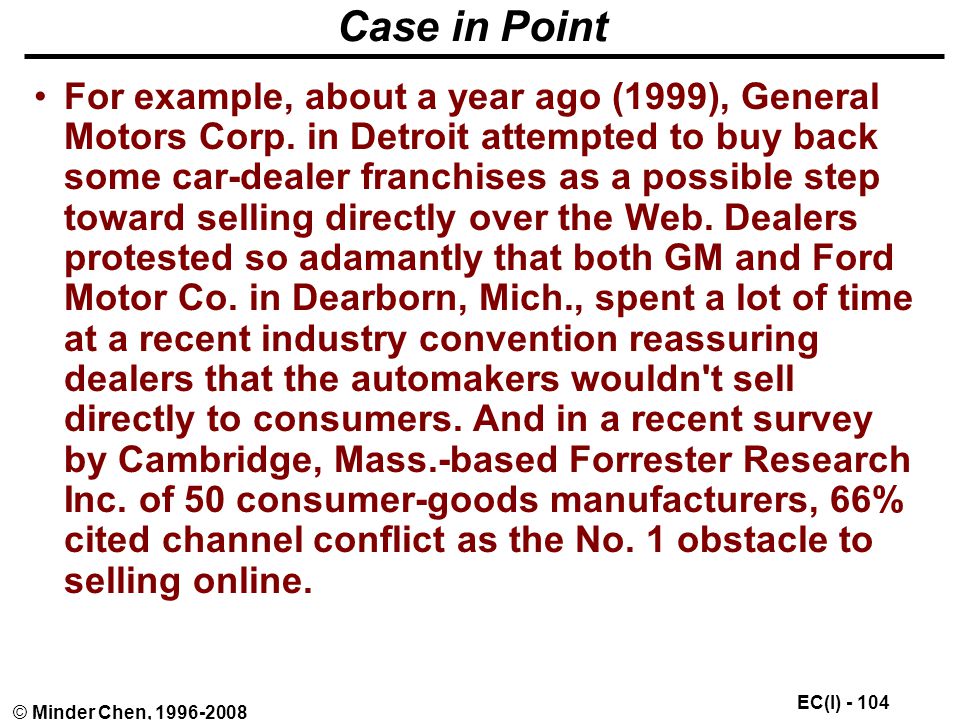 Case in Point

• For example, about a year ago (1999), General Motors Corp. in Detroit attempted to buy back some car-dealer franchises as a possible step toward selling directly over the Web. Dealers protested so adamantly that both GM and Ford Motor Co. in Dearborn, Mich., spent a lot of time at a recent industry convention reassuring dealers that the automakers wouldn't sell directly to consumers. And in a recent survey by Cambridge, Mass.-based Forrester Research Inc. of 50 consumer-goods manufacturers, 66% cited channel conflict as the No. 1 obstacle to selling online.

© Minder Chen, 1996-2008

EC(I) - 104